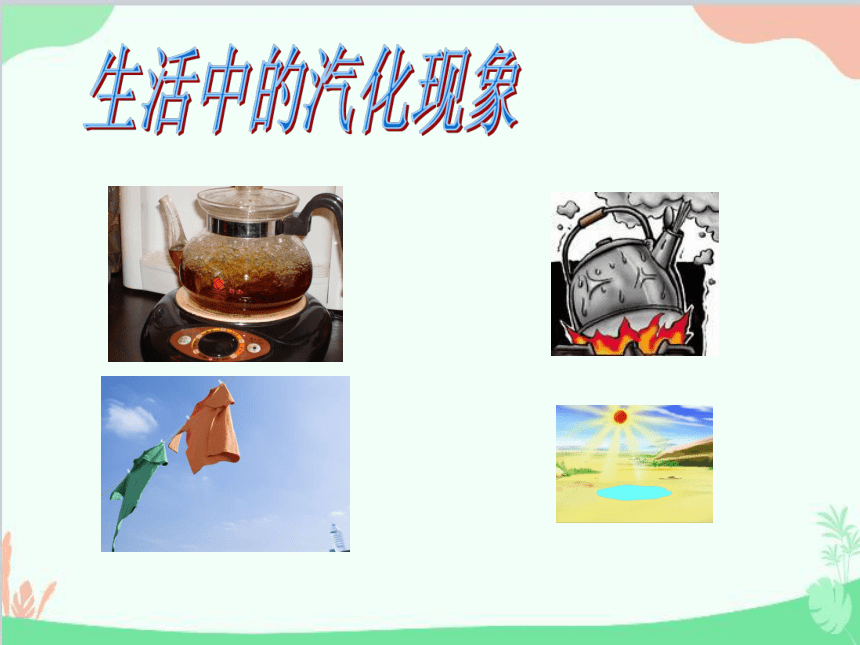 生活中的汽化现象